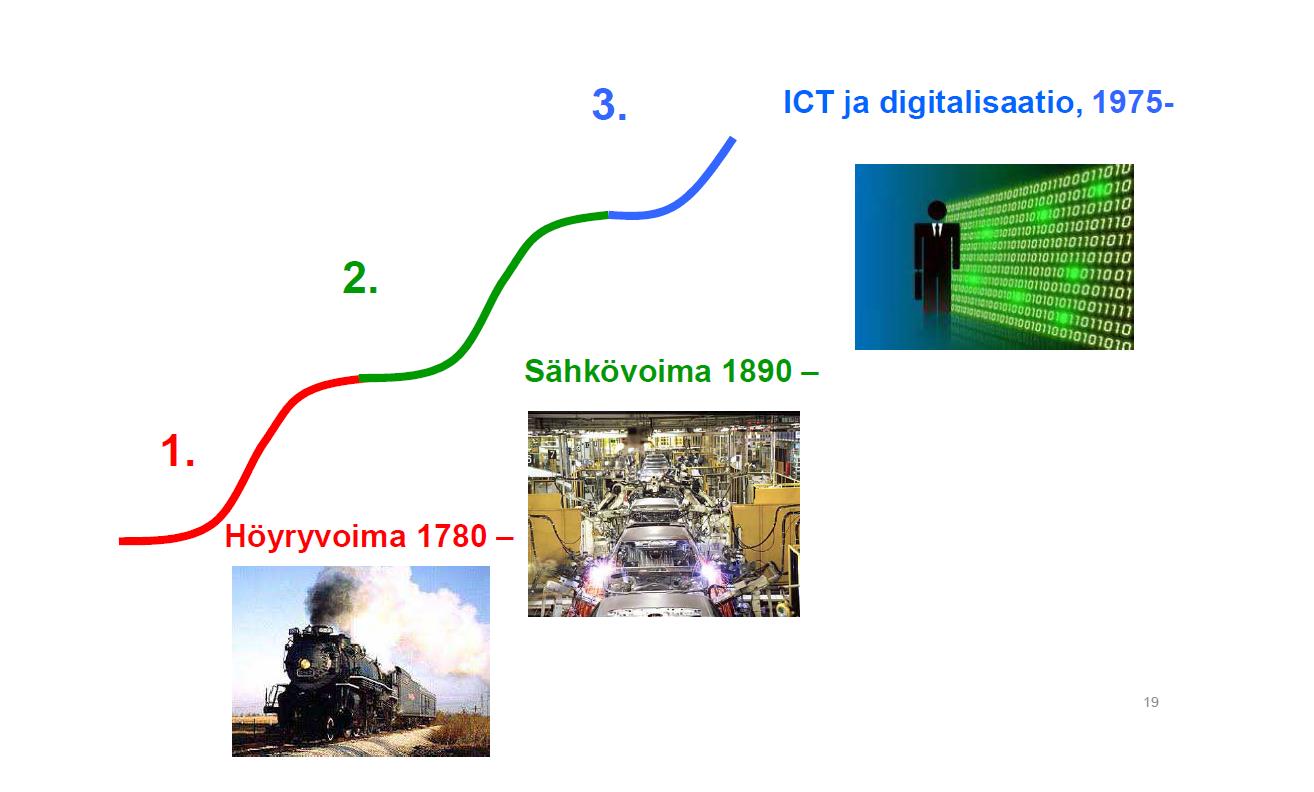 3.

ICT ja digitalisaatio, 1975-

2.

Sähkövoima 1890 –

1.

Höyryvoima 1780 –

19